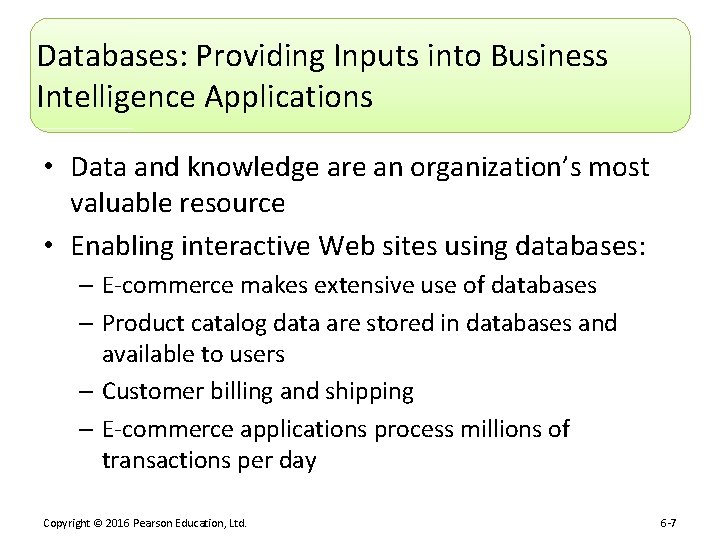 Databases: Providing Inputs into Business Intelligence Applications

• Data and knowledge are an organization's most valuable resource
• Enabling interactive Web sites using databases:
– E-commerce makes extensive use of databases
– Product catalog data are stored in databases and available to users
– Customer billing and shipping
– E-commerce applications process millions of transactions per day

Copyright © 2016 Pearson Education, Ltd.

6-7